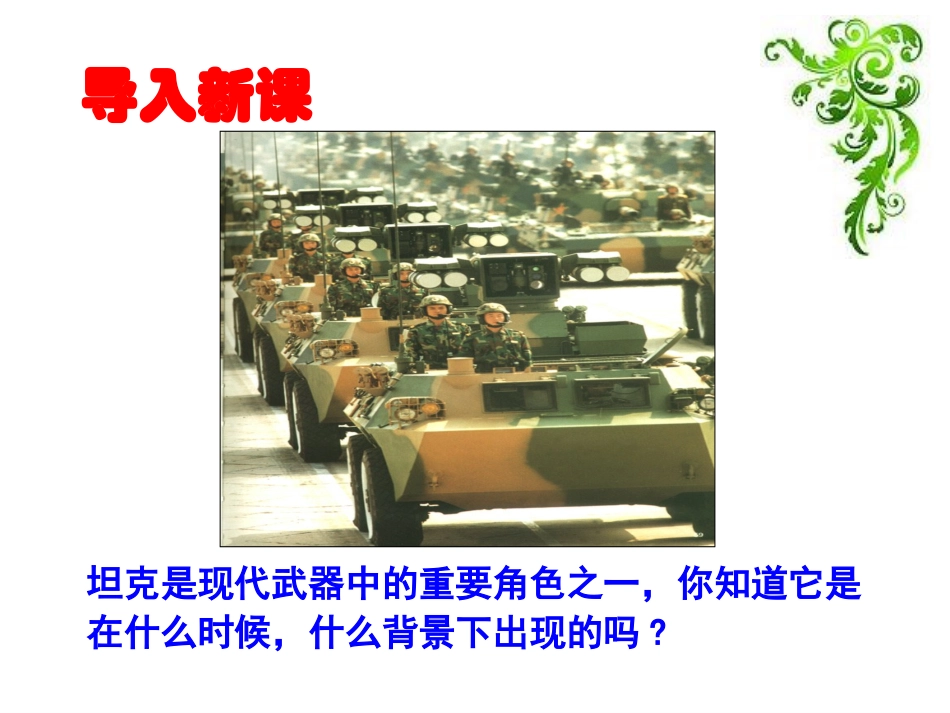 导入新课

坦克是现代武器中的重要角色之一，你知道它是在什么时候，什么背景下出现的吗？